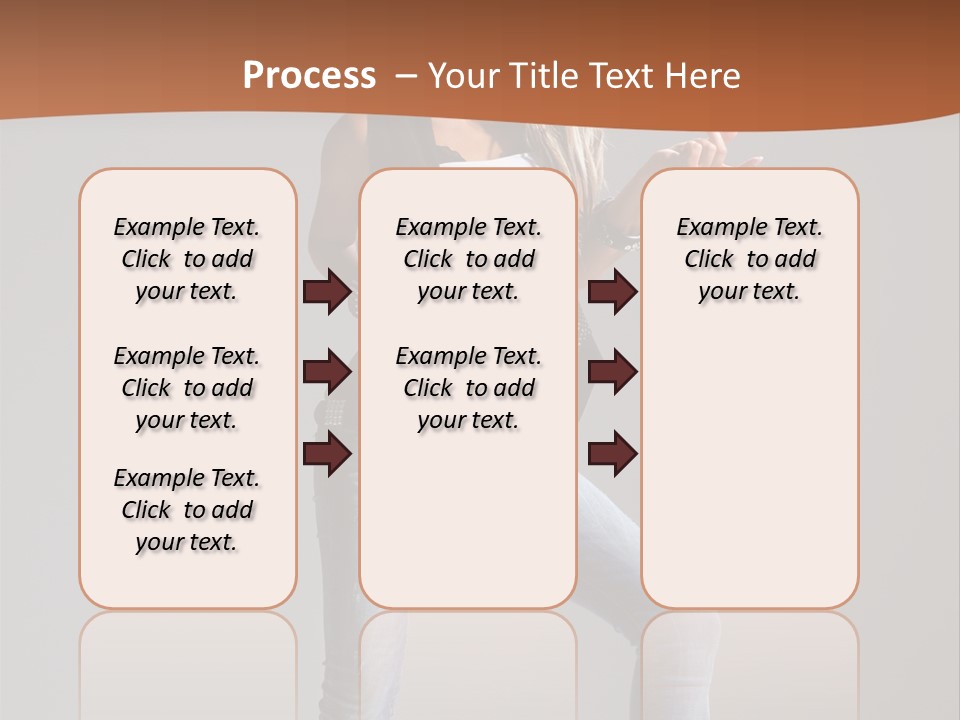 Process – Your Title Text Here

Example Text. Click to add your text.

Example Text. Click to add your text.

Example Text. Click to add your text.

Example Text. Click to add your text.

Example Text. Click to add your text.

Example Text. Click to add your text.